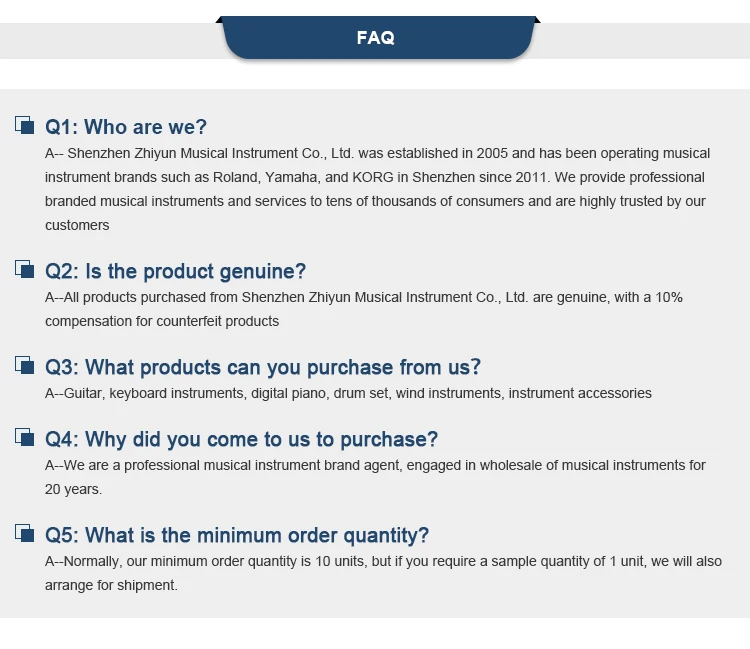 FAQ

Q1: Who are we?
A-- Shenzhen Zhiyun Musical Instrument Co., Ltd. was established in 2005 and has been operating musical instrument brands such as Roland, Yamaha, and KORG in Shenzhen since 2011. We provide professional branded musical instruments and services to tens of thousands of consumers and are highly trusted by our customers

Q2: Is the product genuine?
A--All products purchased from Shenzhen Zhiyun Musical Instrument Co., Ltd. are genuine, with a 10% compensation for counterfeit products

Q3: What products can you purchase from us?
A--Guitar, keyboard instruments, digital piano, drum set, wind instruments, instrument accessories

Q4: Why did you come to us to purchase?
A--We are a professional musical instrument brand agent, engaged in wholesale of musical instruments for 20 years.

Q5: What is the minimum order quantity?
A--Normally, our minimum order quantity is 10 units, but if you require a sample quantity of 1 unit, we will also arrange for shipment.